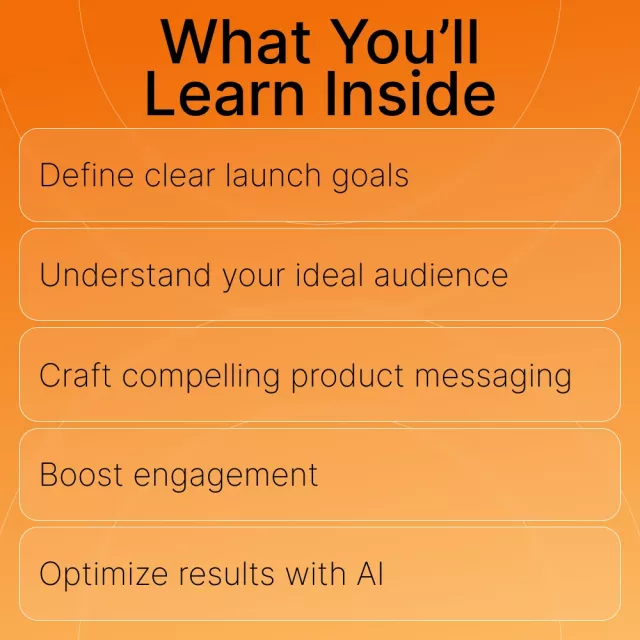 What You’ll Learn Inside

Define clear launch goals

Understand your ideal audience

Craft compelling product messaging

Boost engagement

Optimize results with AI